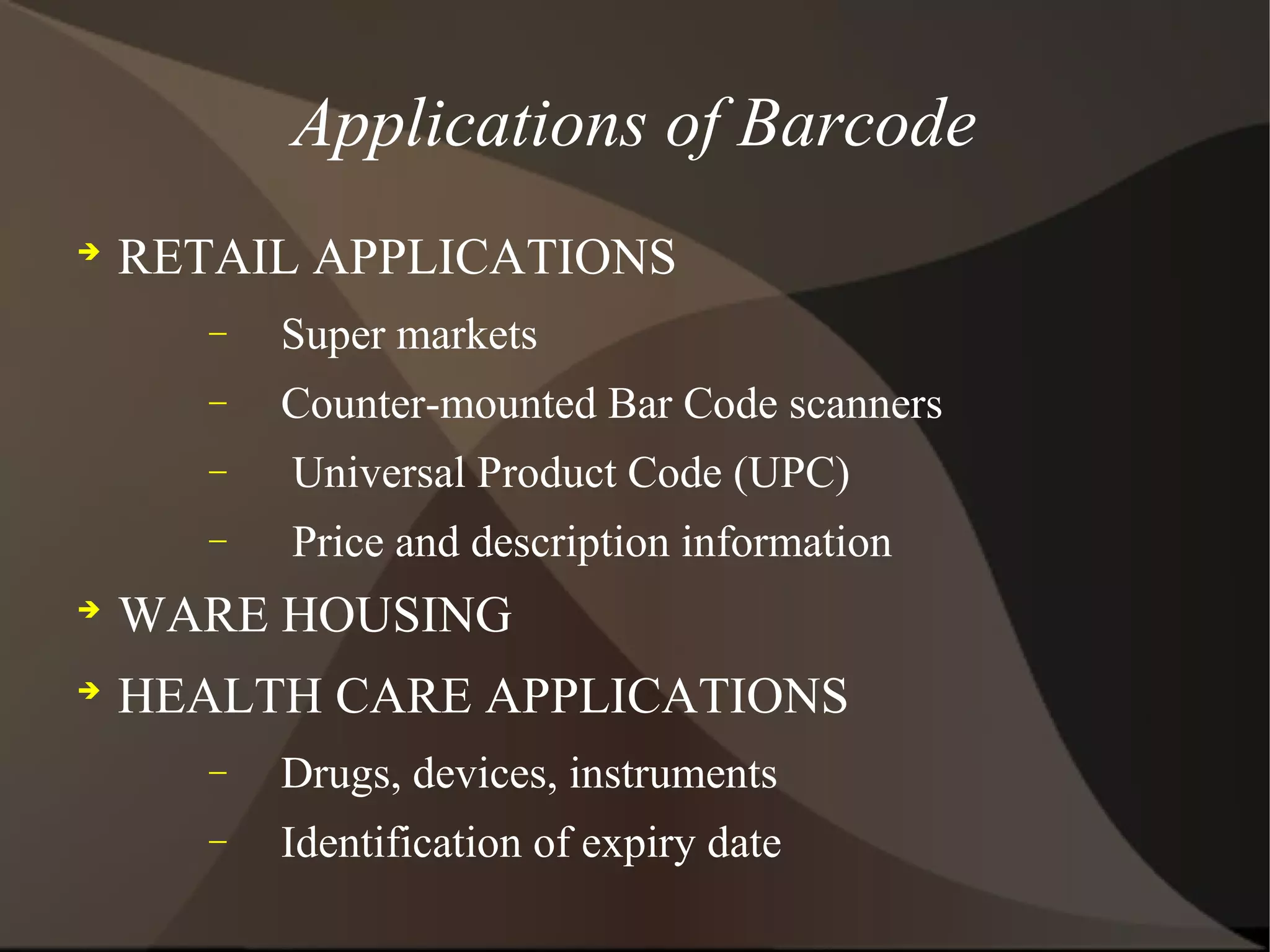 Applications of Barcode

➔ RETAIL APPLICATIONS

– Super markets

– Counter-mounted Bar Code scanners

– Universal Product Code (UPC)

– Price and description information

➔ WARE HOUSING

➔ HEALTH CARE APPLICATIONS

– Drugs, devices, instruments

– Identification of expiry date